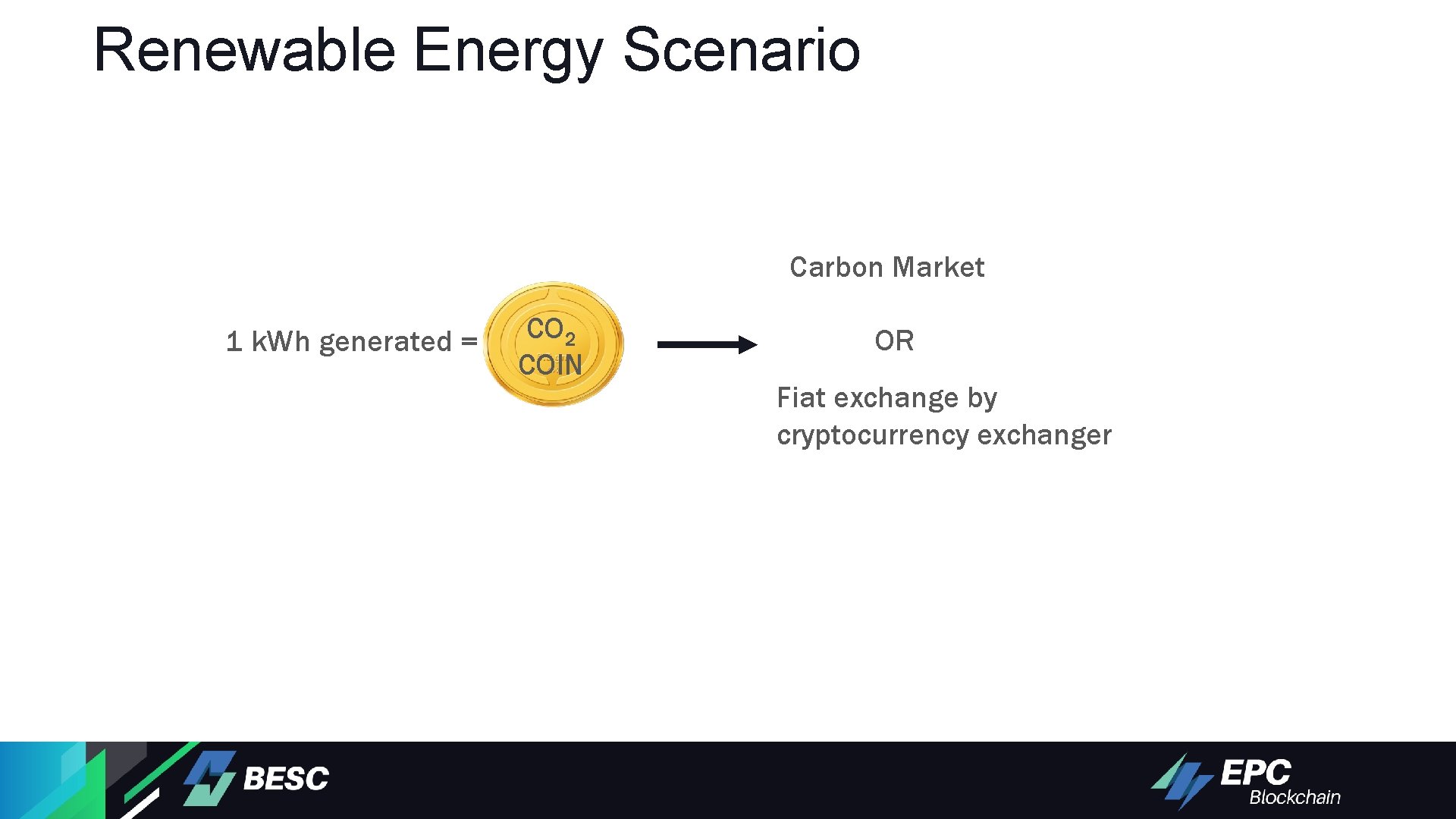 Renewable Energy Scenario

1 kWh generated = $CO_2$ COIN

Carbon Market

OR

Fiat exchange by cryptocurrency exchanger

BESC

EPC Blockchain